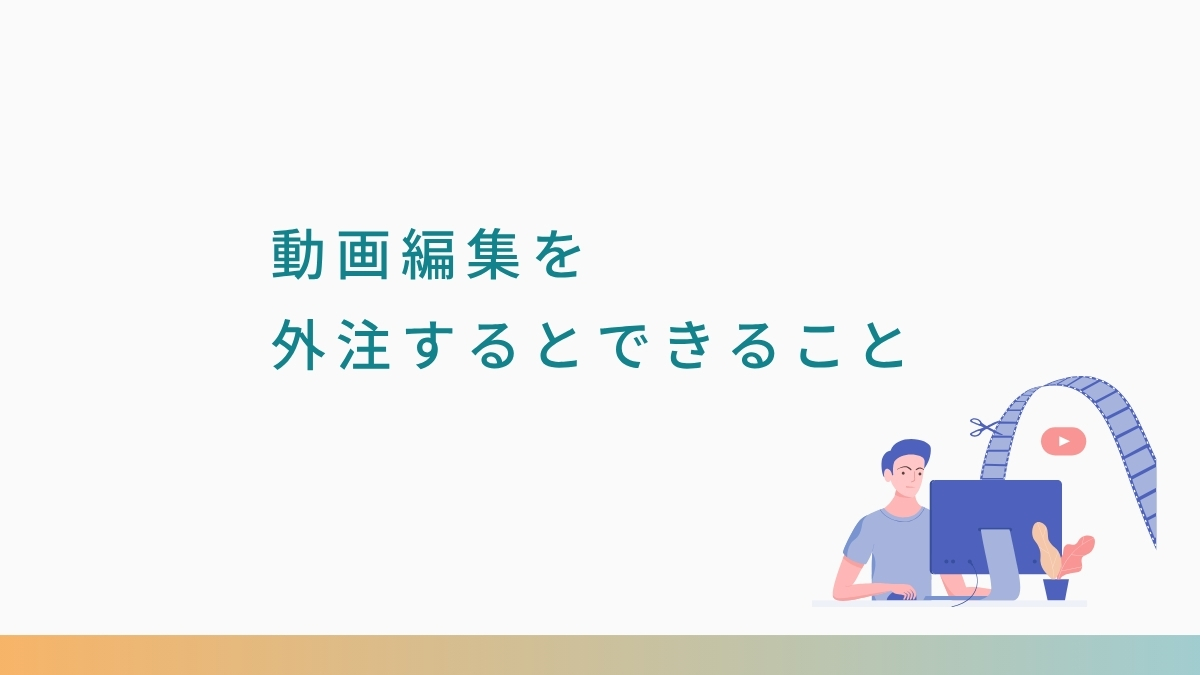 動画編集を
外注するとできること